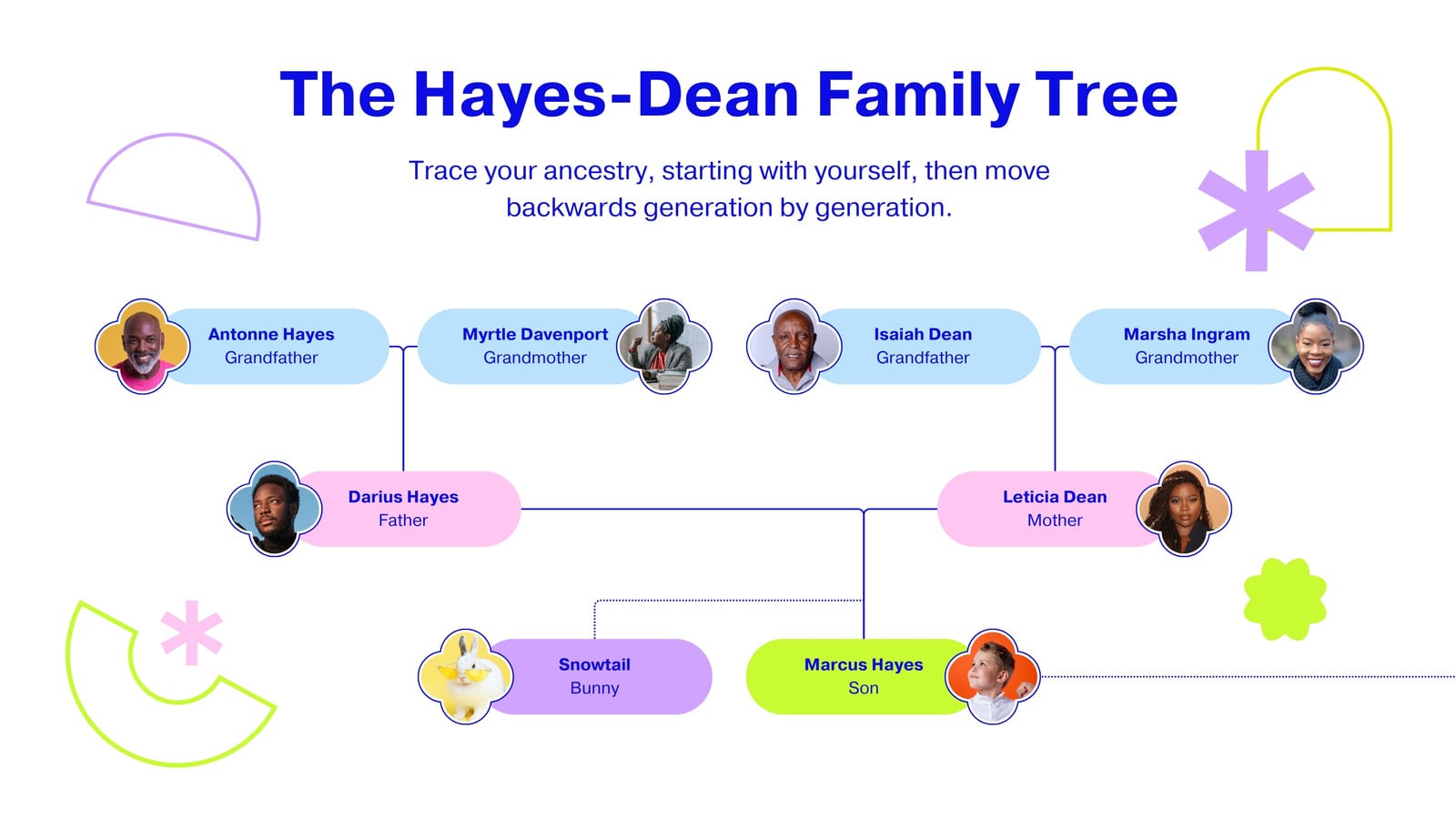 The Hayes-Dean Family Tree

Trace your ancestry, starting with yourself, then move backwards generation by generation.

Antonne Hayes
Grandfather

Myrtle Davenport
Grandmother

Isaiah Dean
Grandfather

Marsha Ingram
Grandmother

Darius Hayes
Father

Leticia Dean
Mother

Snowtail
Bunny

Marcus Hayes
Son